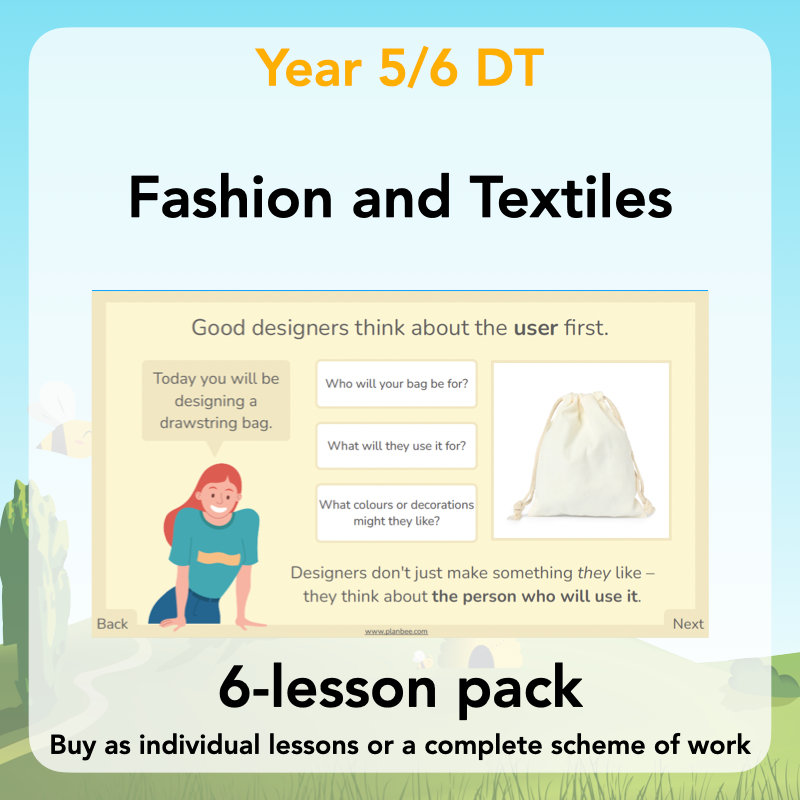 Year 5/6 DT

Fashion and Textiles

Good designers think about the user first.

Today you will be designing a drawstring bag.

Who will your bag be for?

What will they use it for?

What colours or decorations might they like?

Designers don't just make something they like – they think about the person who will use it.

Back

www.planbee.com

Next

6-lesson pack

Buy as individual lessons or a complete scheme of work